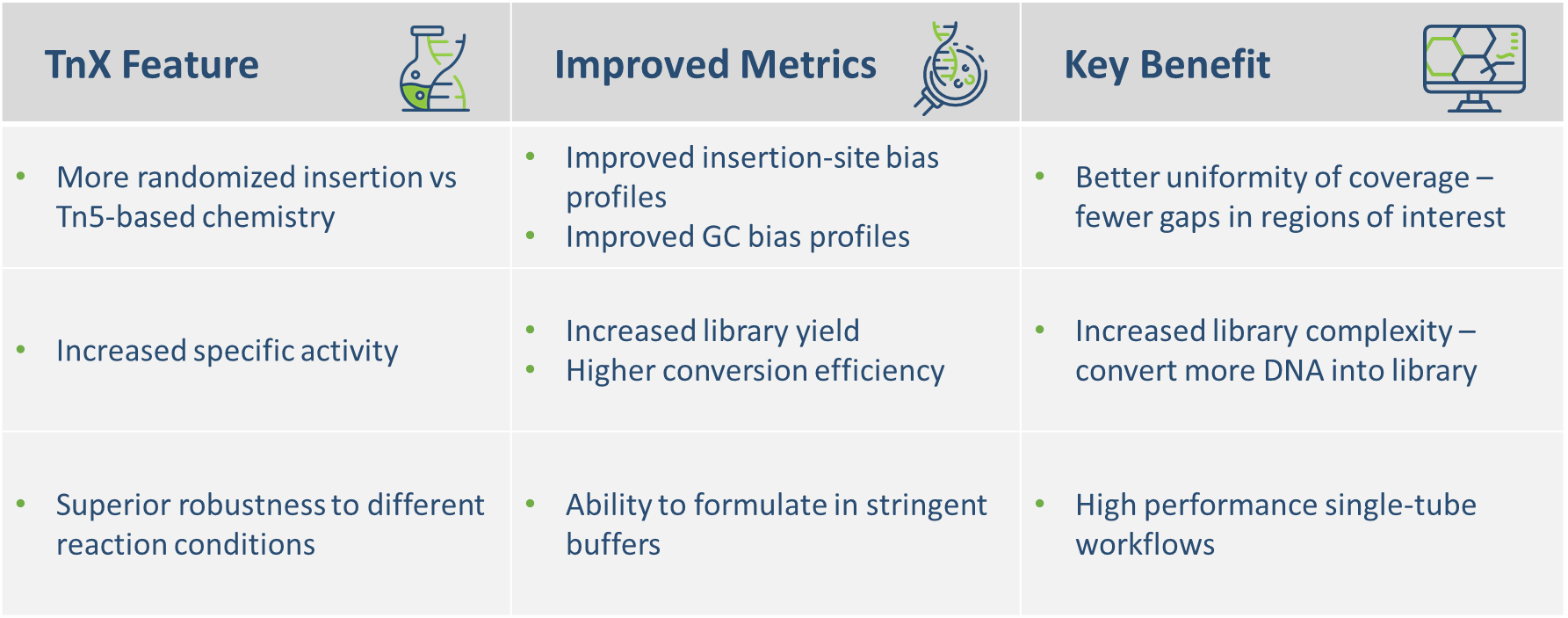 | TnX Feature | Improved Metrics | Key Benefit |
|---|---|---|
| • More randomized insertion vs Tn5-based chemistry | • Improved insertion-site bias profiles • Improved GC bias profiles | • Better uniformity of coverage – fewer gaps in regions of interest |
| • Increased specific activity | • Increased library yield • Higher conversion efficiency | • Increased library complexity – convert more DNA into library |
| • Superior robustness to different reaction conditions | • Ability to formulate in stringent buffers | • High performance single-tube workflows |